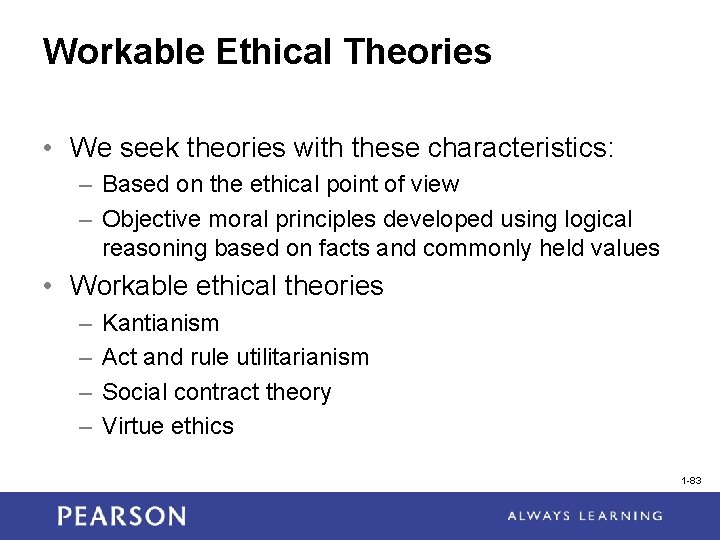 Workable Ethical Theories

• We seek theories with these characteristics:
– Based on the ethical point of view
– Objective moral principles developed using logical reasoning based on facts and commonly held values

• Workable ethical theories
– Kantianism
– Act and rule utilitarianism
– Social contract theory
– Virtue ethics

1-83

PEARSON

ALWAYS LEARNING